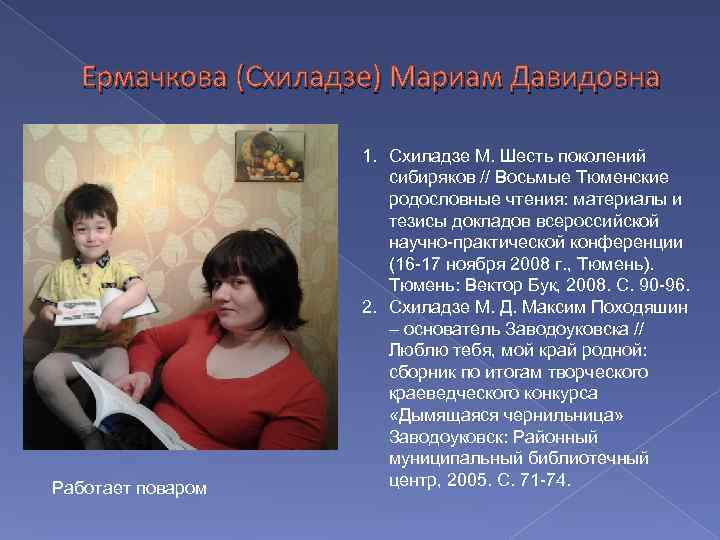 Ермачкова (Схиладзе) Мариам Давидовна

1. Схиладзе М. Шесть поколений сибиряков // Восьмые Тюменские родословные чтения: материалы и тезисы докладов всероссийской научно-практической конференции (16-17 ноября 2008 г., Тюмень). Тюмень: Вектор Бук, 2008. С. 90-96.
2. Схиладзе М. Д. Максим Походяшин – основатель Заводоуковска // Люблю тебя, мой край родной: сборник по итогам творческого краеведческого конкурса «Дымящаяся чернильница» Заводоуковск: Районный муниципальный библиотечный центр, 2005. С. 71-74.

Работает поваром